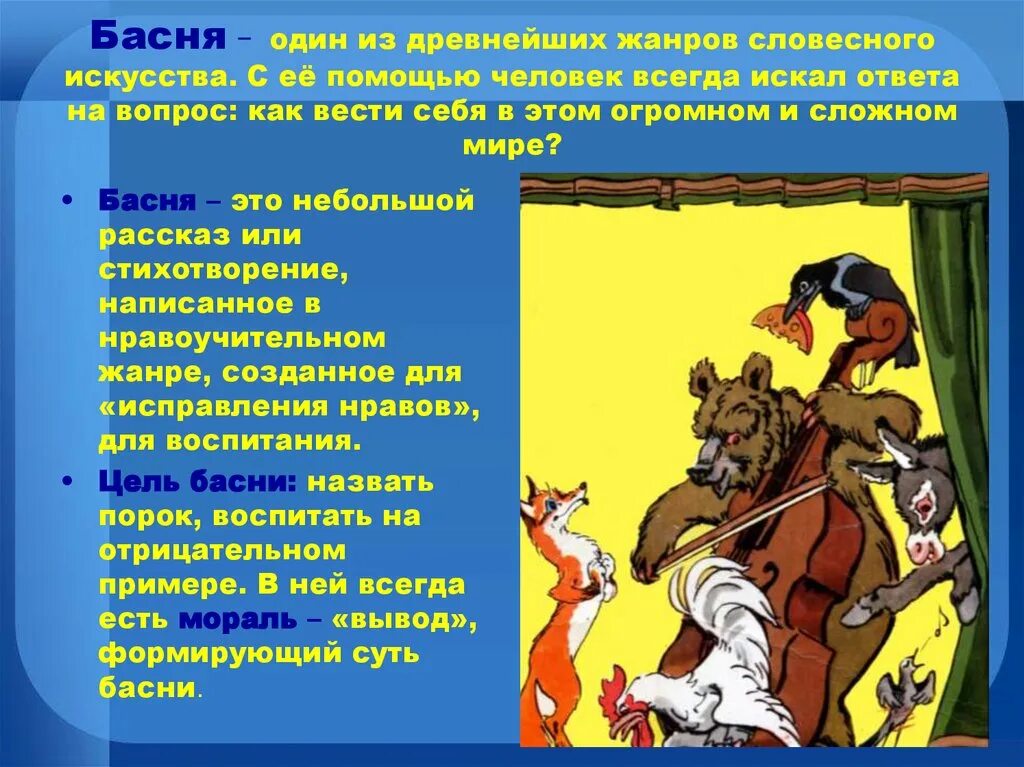 Басня – один из древнейших жанров словесного искусства. С её помощью человек всегда искал ответа на вопрос: как вести себя в этом огромном и сложном мире?

• Басня – это небольшой рассказ или стихотворение, написанное в нравоучительном жанре, созданное для «исправления нравов», для воспитания.

• Цель басни: назвать порок, воспитать на отрицательном примере. В ней всегда есть мораль – «вывод», формирующий суть басни.